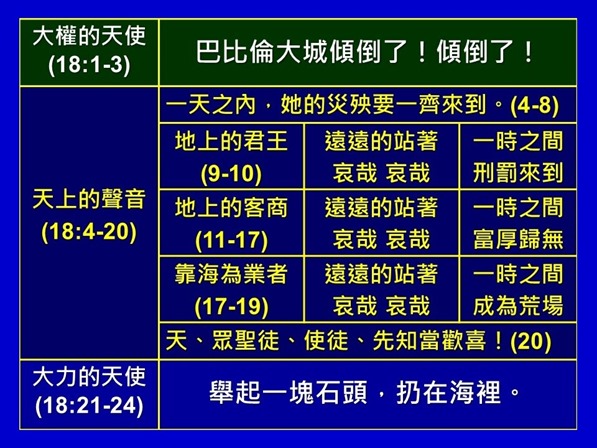 | 大權的天使 (18:1-3) | 巴比倫大城傾倒了！傾倒了！ | | |
|---|---|---|---|
| 天上的聲音 (18:4-20) | 一天之內，她的災殃要一齊來到。(4-8) | | |
| | 地上的君王 (9-10) | 遠遠的站著 哀哉 哀哉 | 一時之間 刑罰來到 |
| | 地上的客商 (11-17) | 遠遠的站著 哀哉 哀哉 | 一時之間 富厚歸無 |
| | 靠海為業者 (17-19) | 遠遠的站著 哀哉 哀哉 | 一時之間 成為荒場 |
| | 天、眾聖徒、使徒、先知當歡喜！(20) | | |
| 大力的天使 (18:21-24) | 舉起一塊石頭，扔在海裡。 | | |